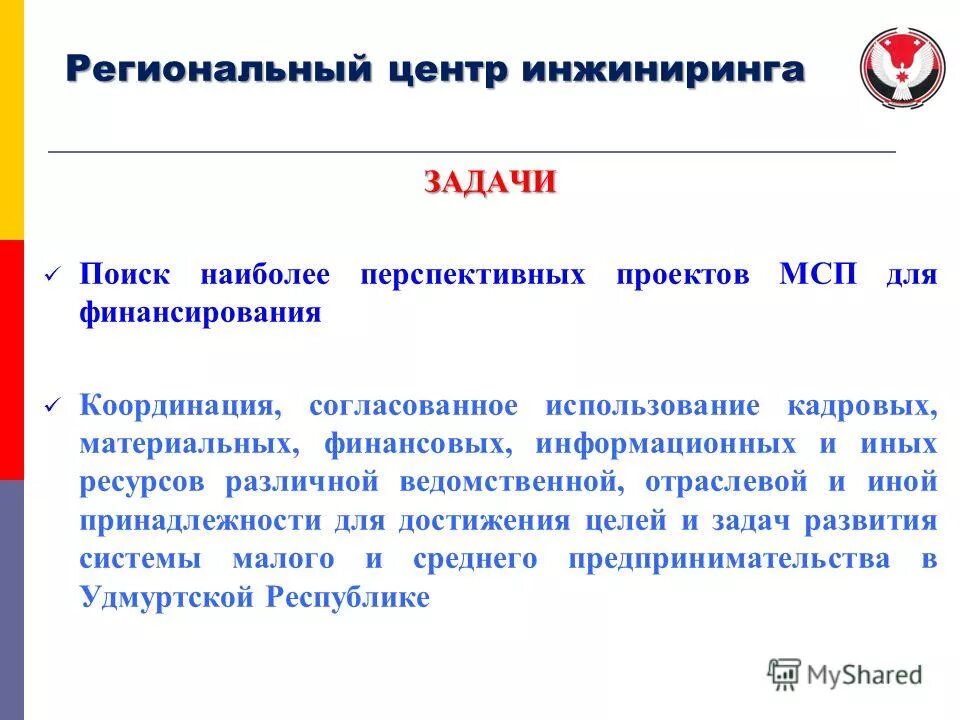 Региональный центр инжиниринга

ЗАДАЧИ

✓ Поиск наиболее перспективных проектов МСП для финансирования

✓ Координация, согласованное использование кадровых, материальных, финансовых, информационных и иных ресурсов различной ведомственной, отраслевой и иной принадлежности для достижения целей и задач развития системы малого и среднего предпринимательства в Удмуртской Республике

MyShared